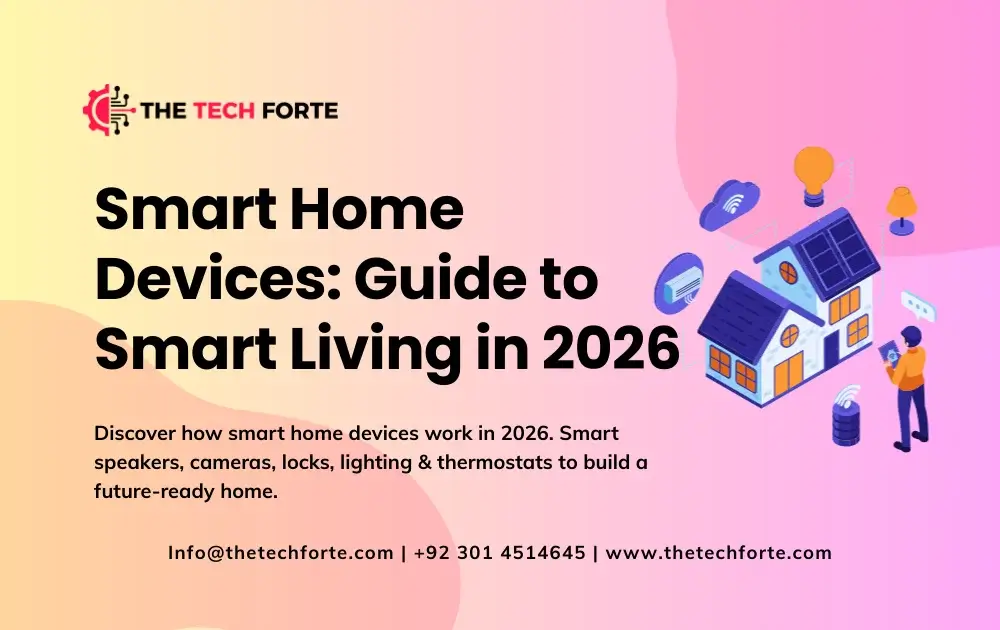 THE TECH FORTE

Smart Home Devices: Guide to Smart Living in 2026

Discover how smart home devices work in 2026. Smart speakers, cameras, locks, lighting & thermostats to build a future-ready home.

Info@thetechforte.com | +92 301 4514645 | www.thetechforte.com